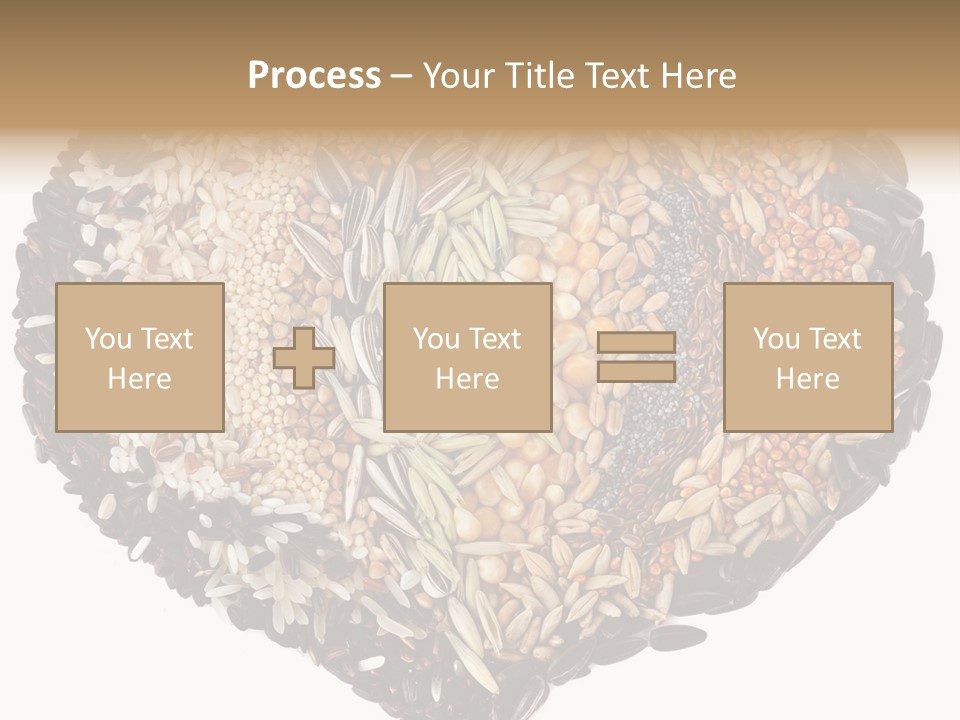 Process – Your Title Text Here

You Text Here

You Text Here

You Text Here